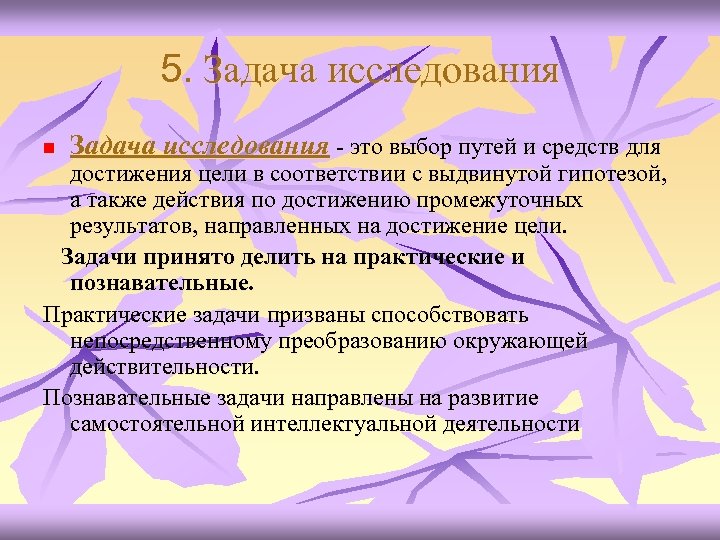 5. Задача исследования

Задача исследования - это выбор путей и средств для достижения цели в соответствии с выдвинутой гипотезой, а также действия по достижению промежуточных результатов, направленных на достижение цели.

Задачи принято делить на практические и познавательные.

Практические задачи призваны способствовать непосредственному преобразованию окружающей действительности.

Познавательные задачи направлены на развитие самостоятельной интеллектуальной деятельности